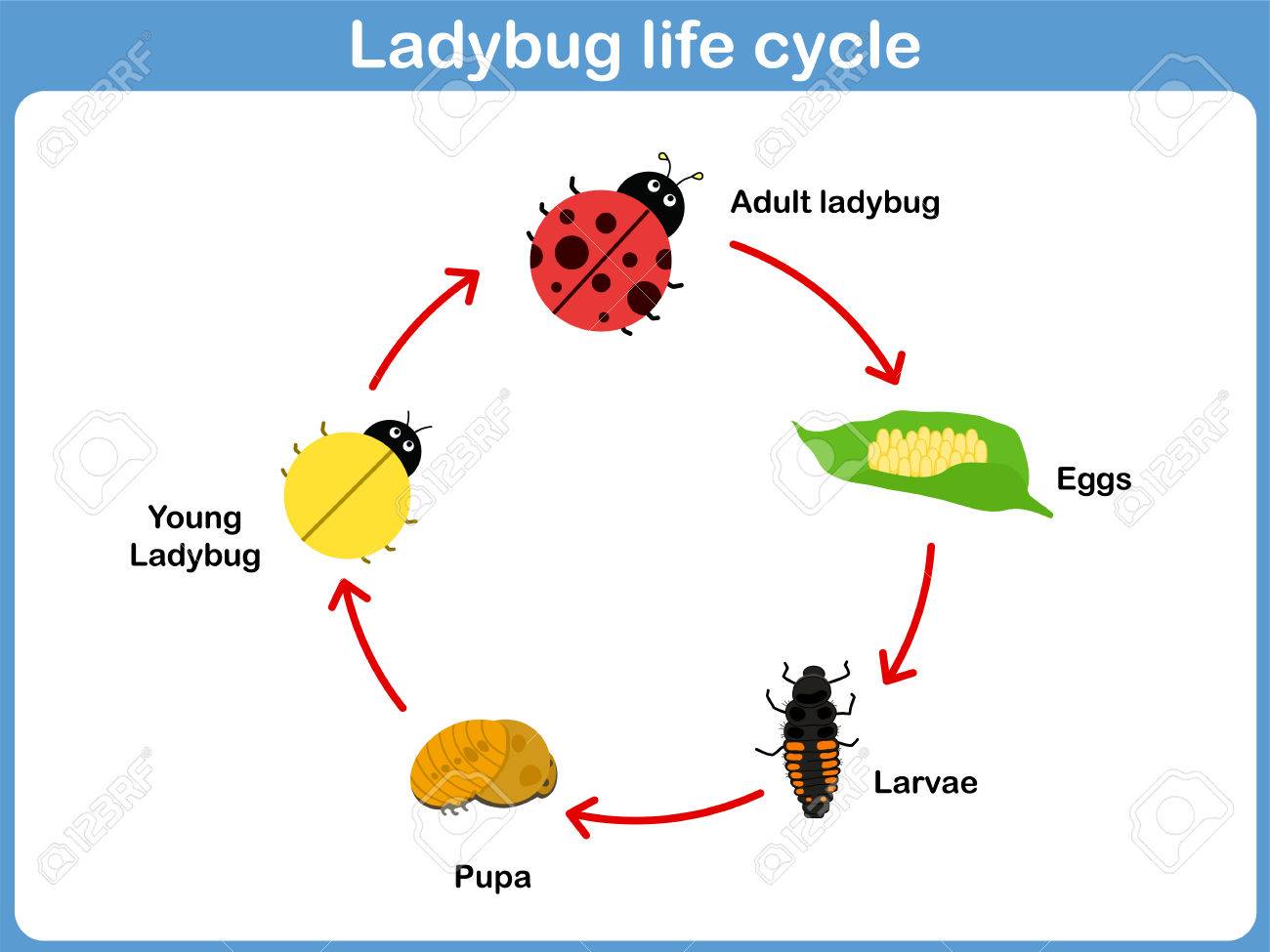 Ladybug life cycle

Adult ladybug

Eggs

Larvae

Pupa

Young Ladybug

123RF